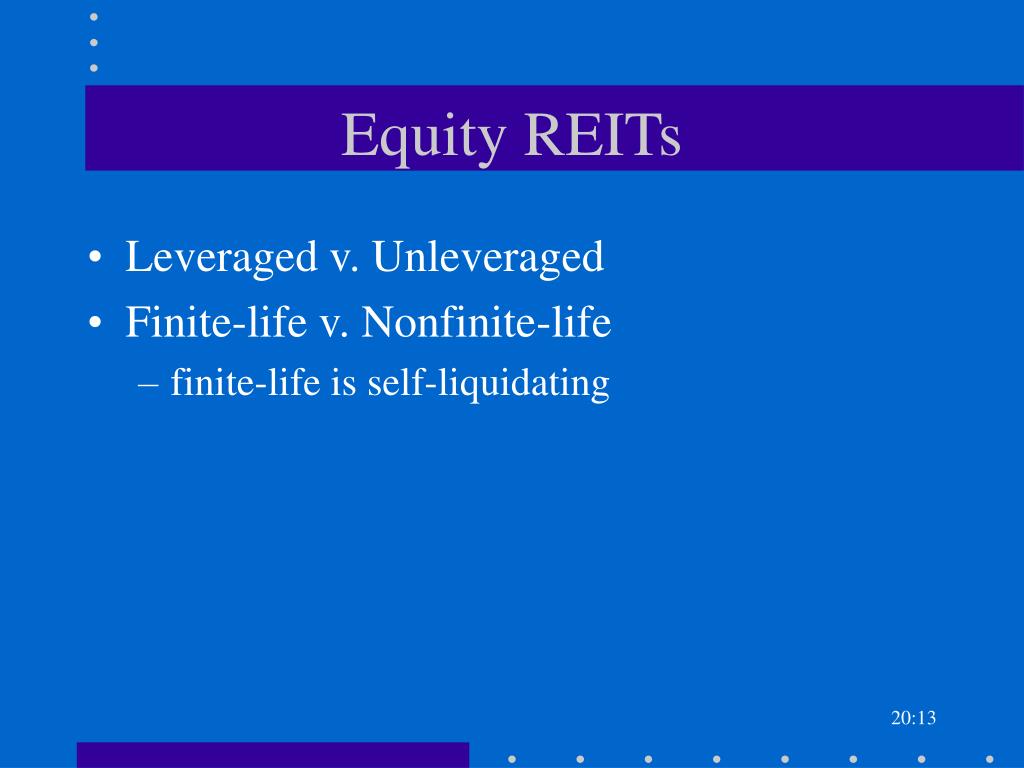 Equity REITs

• Leveraged v. Unleveraged
• Finite-life v. Nonfinite-life
– finite-life is self-liquidating

20:13